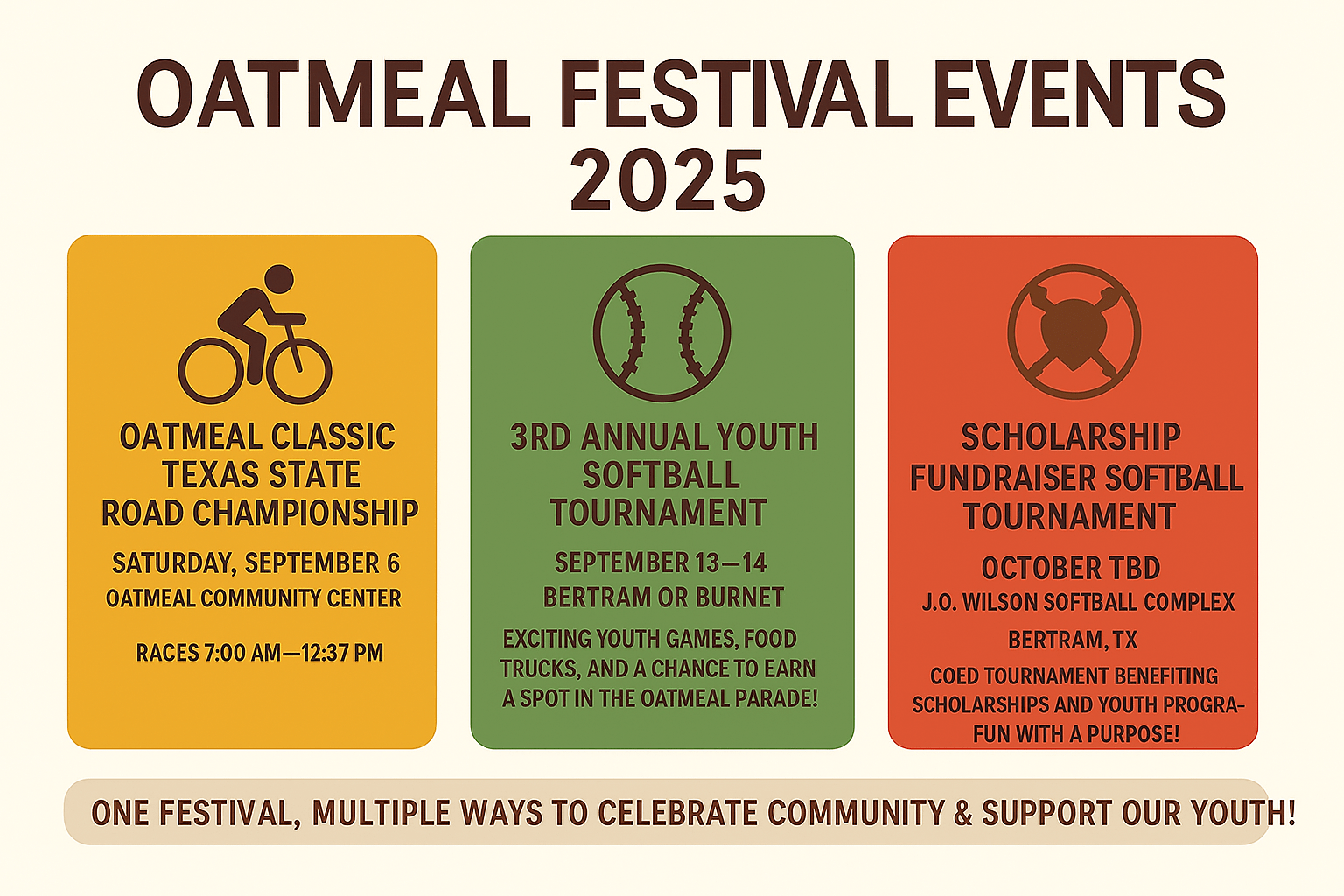 OATMEAL FESTIVAL EVENTS 2025

OATMEAL CLASSIC TEXAS STATE ROAD CHAMPIONSHIP

SATURDAY, SEPTEMBER 6
OATMEAL COMMUNITY CENTER

RACES 7:00 AM—12:37 PM

3RD ANNUAL YOUTH SOFTBALL TOURNAMENT

SEPTEMBER 13—14
BERTRAM OR BURNET

EXCITING YOUTH GAMES, FOOD TRUCKS, AND A CHANCE TO EARN A SPOT IN THE OATMEAL PARADE!

SCHOLARSHIP FUNDRAISER SOFTBALL TOURNAMENT

OCTOBER TBD
J.O. WILSON SOFTBALL COMPLEX
BERTRAM, TX

COED TOURNAMENT BENEFITING SCHOLARSHIPS AND YOUTH PROGRA- FUN WITH A PURPOSE!

ONE FESTIVAL, MULTIPLE WAYS TO CELEBRATE COMMUNITY & SUPPORT OUR YOUTH!